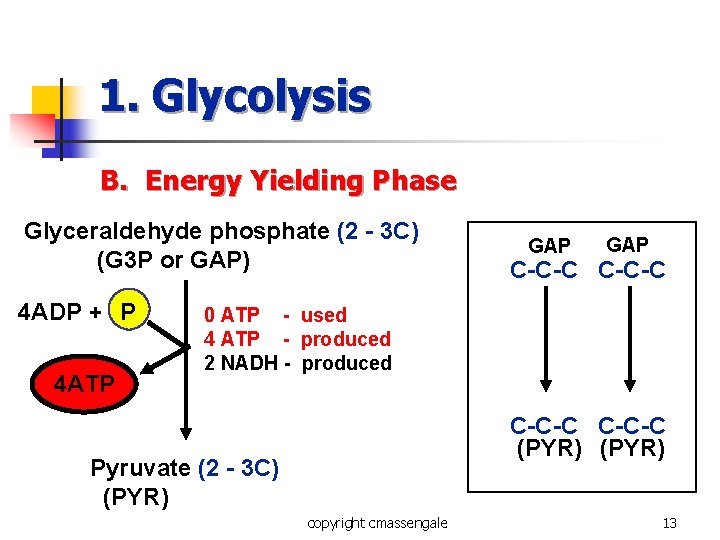 1. Glycolysis

B. Energy Yielding Phase

Glyceraldehyde phosphate (2 - 3C)
(G3P or GAP)

4ADP + P

4ATP

0 ATP - used
4 ATP - produced
2 NADH - produced

Pyruvate (2 - 3C)
(PYR)

GAP GAP
C-C-C C-C-C

C-C-C C-C-C
(PYR) (PYR)

copyright cmassengale

13